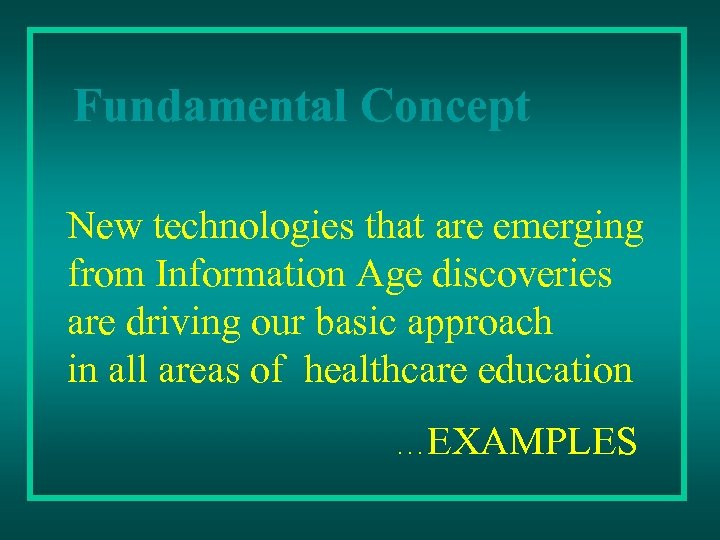 Fundamental Concept

New technologies that are emerging from Information Age discoveries are driving our basic approach in all areas of healthcare education

…EXAMPLES